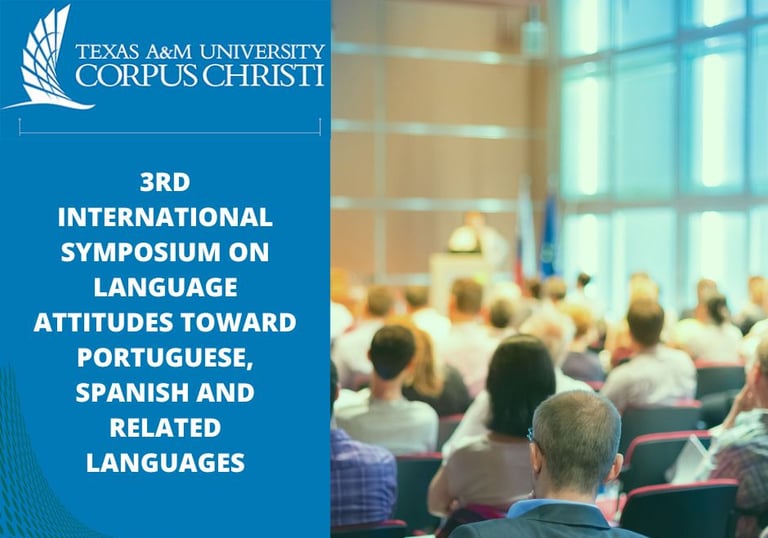 TEXAS A&M UNIVERSITY
CORPUS CHRISTI

3RD INTERNATIONAL SYMPOSIUM ON LANGUAGE ATTITUDES TOWARD PORTUGUESE, SPANISH AND RELATED LANGUAGES